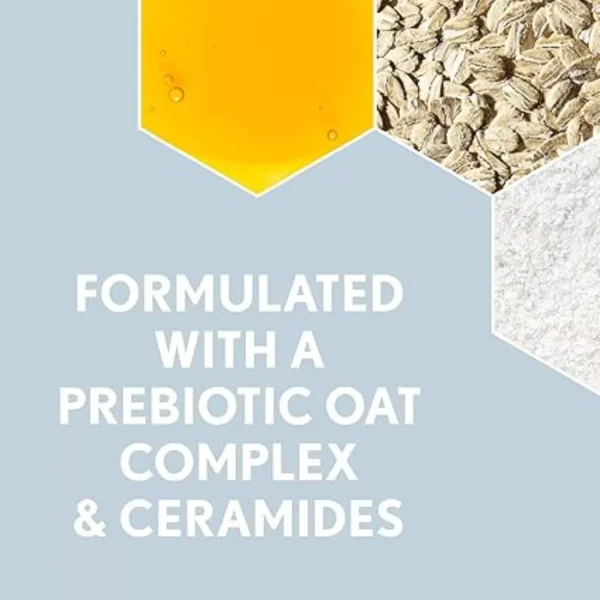 FORMULATED WITH A PREBIOTIC OAT COMPLEX & CERAMIDES